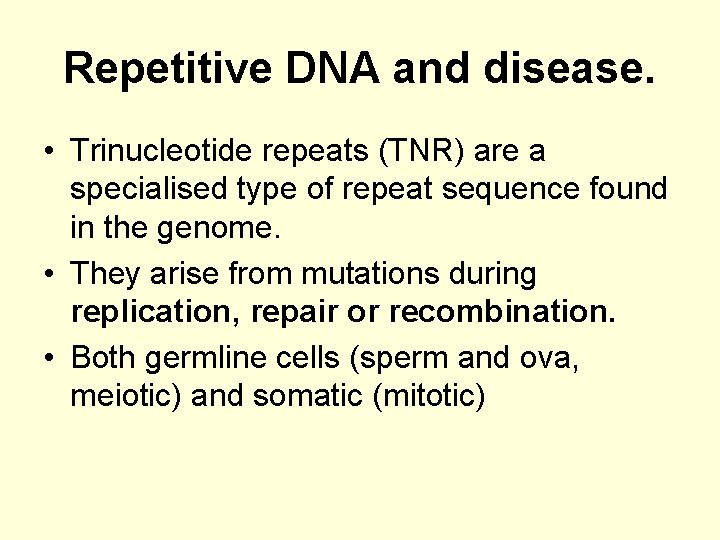 Repetitive DNA and disease.

• Trinucleotide repeats (TNR) are a specialised type of repeat sequence found in the genome.

• They arise from mutations during replication, repair or recombination.

• Both germline cells (sperm and ova, meiotic) and somatic (mitotic)